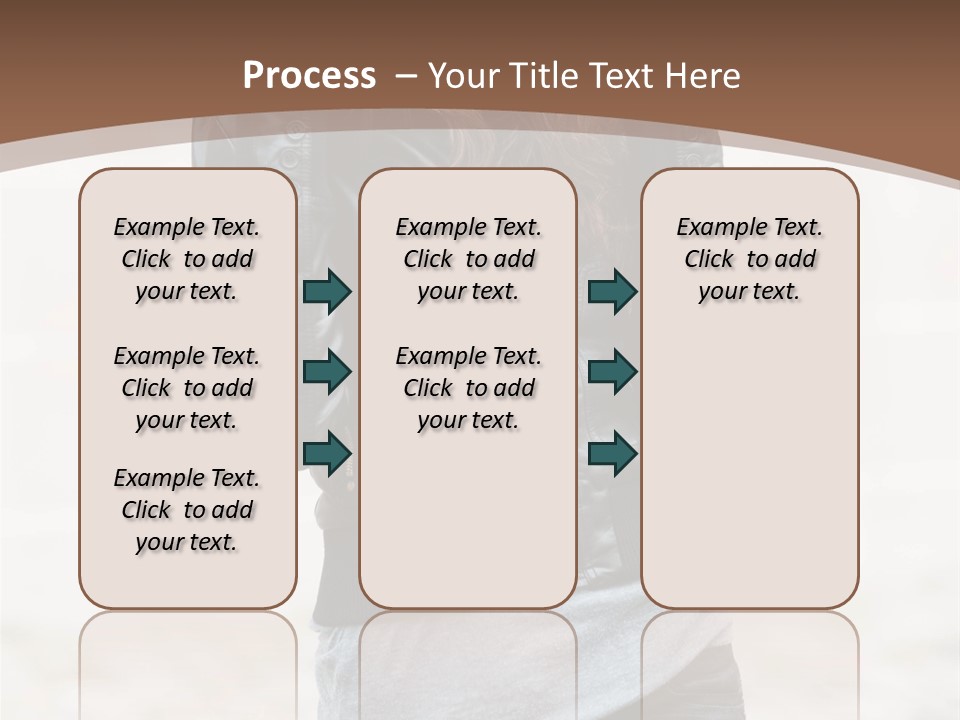 Process – Your Title Text Here

Example Text. Click to add your text.

Example Text. Click to add your text.

Example Text. Click to add your text.

Example Text. Click to add your text.

Example Text. Click to add your text.

Example Text. Click to add your text.